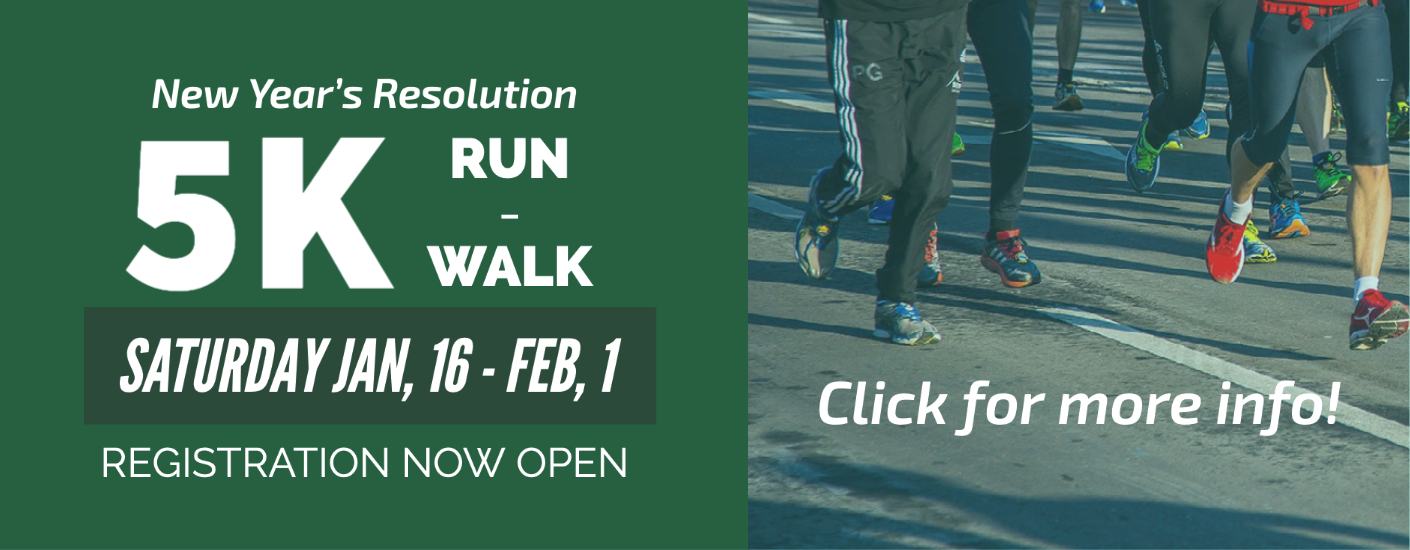 New Year's Resolution

5K RUN - WALK

SATURDAY JAN, 16 - FEB, 1

REGISTRATION NOW OPEN

PG

Click for more info!